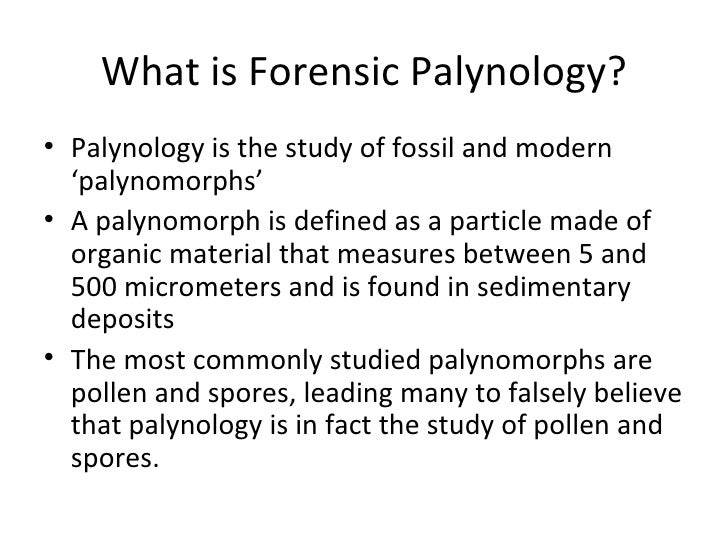 What is Forensic Palynology?

• Palynology is the study of fossil and modern ‘palynomorphs’
• A palynomorph is defined as a particle made of organic material that measures between 5 and 500 micrometers and is found in sedimentary deposits
• The most commonly studied palynomorphs are pollen and spores, leading many to falsely believe that palynology is in fact the study of pollen and spores.